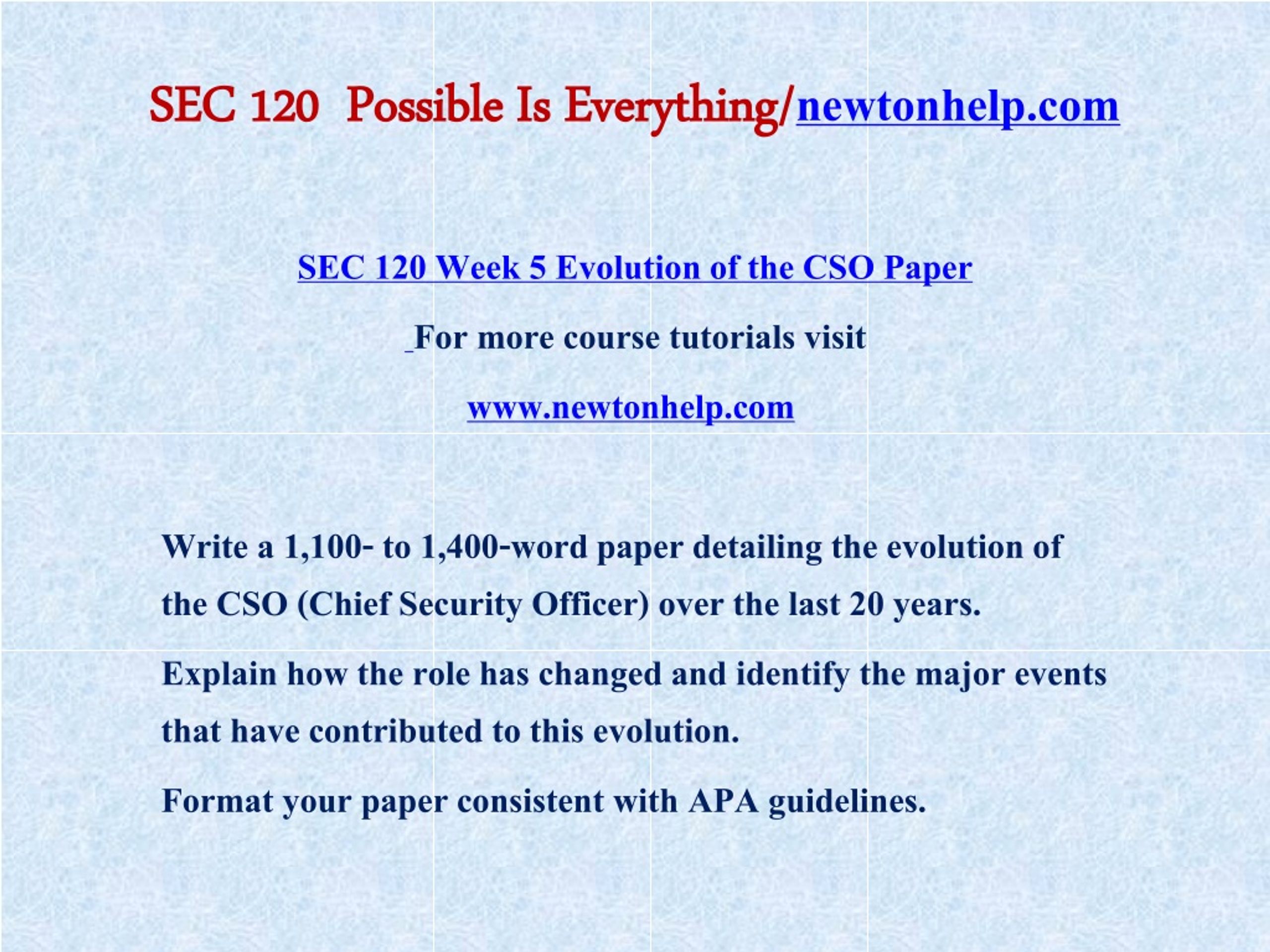 SEC 120 Possible Is Everything/newtonhelp.com

SEC 120 Week 5 Evolution of the CSO Paper

For more course tutorials visit

www.newtonhelp.com

Write a 1,100- to 1,400-word paper detailing the evolution of the CSO (Chief Security Officer) over the last 20 years.

Explain how the role has changed and identify the major events that have contributed to this evolution.

Format your paper consistent with APA guidelines.